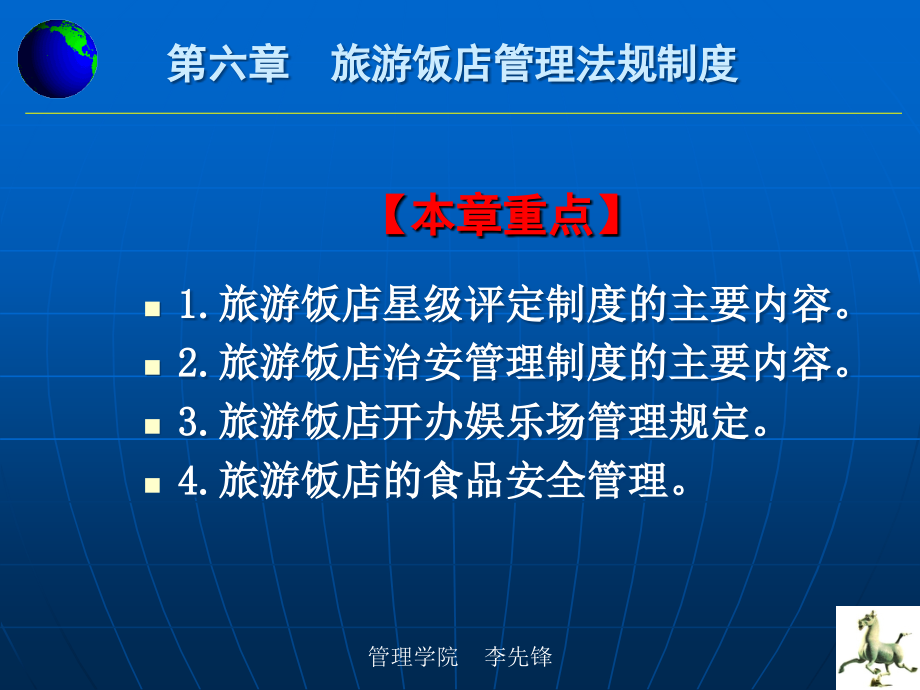 第六章　旅游饭店管理法规制度

【本章重点】

- 1.旅游饭店星级评定制度的主要内容。
- 2.旅游饭店治安管理制度的主要内容。
- 3.旅游饭店开办娱乐场管理规定。
- 4.旅游饭店的食品安全管理。

管理学院　李先锋